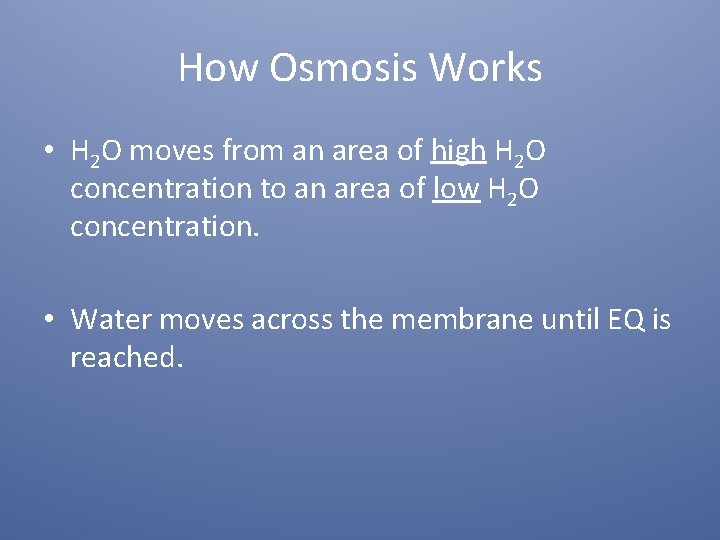 How Osmosis Works

• $H_2O$ moves from an area of high $H_2O$ concentration to an area of low $H_2O$ concentration.

• Water moves across the membrane until EQ is reached.